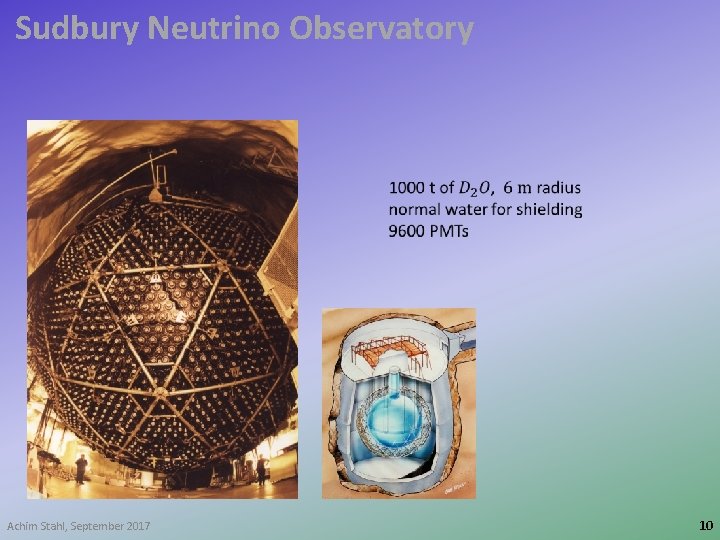 Sudbury Neutrino Observatory

1000 t of $D_2O$, 6 m radius
normal water for shielding
9600 PMTs

Achim Stahl, September 2017

10